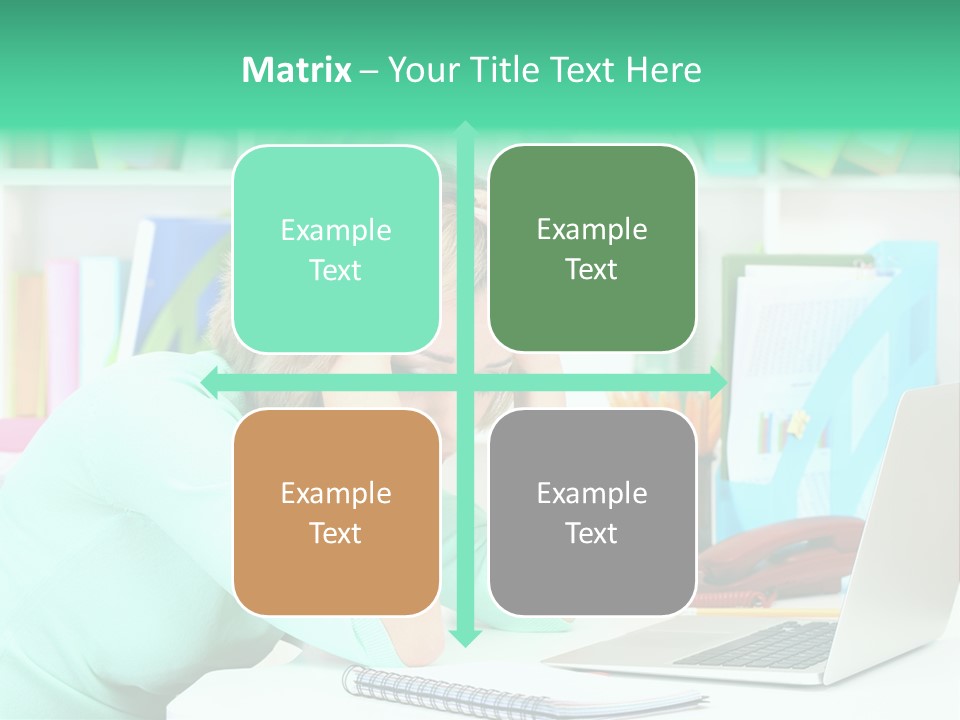 Matrix – Your Title Text Here

Example Text

Example Text

Example Text

Example Text